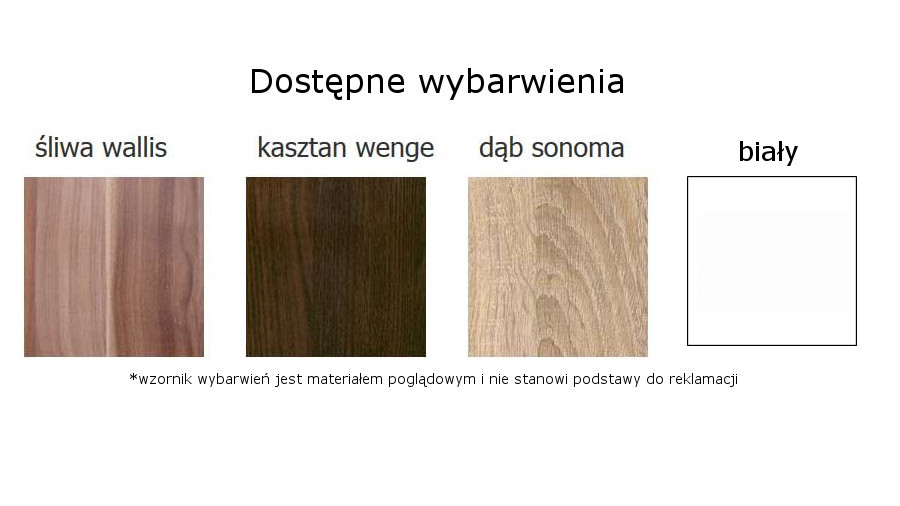 Dostępne wybarwienia

śliwa wallis

kasztan wenge

dąb sonoma

biały

*wzornik wybarwień jest materiałem poglądowym i nie stanowi podstawy do reklamacji